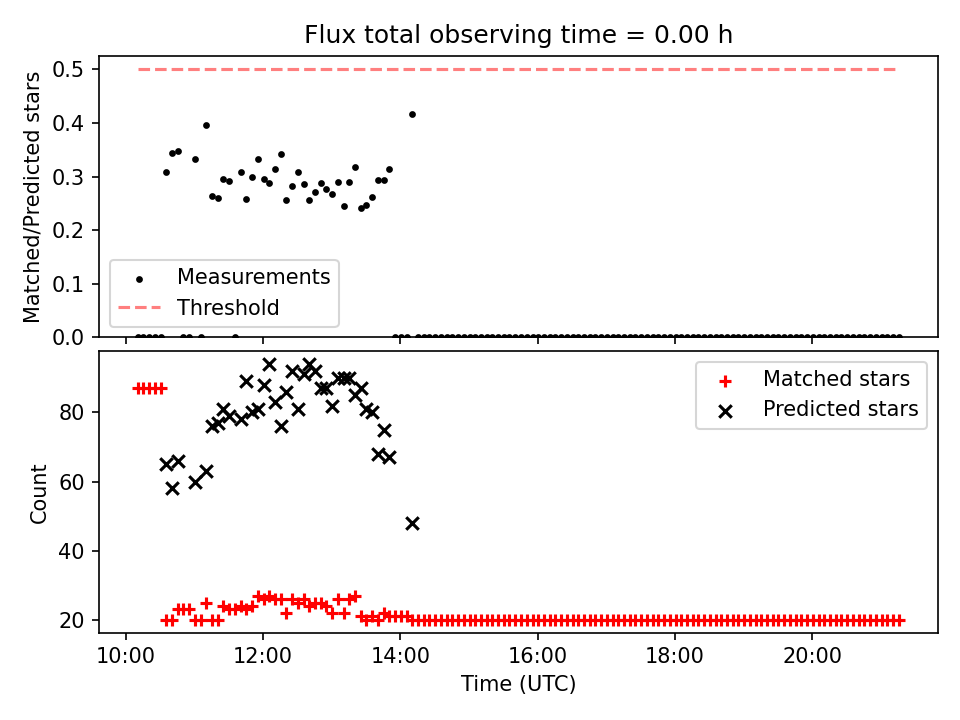 Flux total observing time = 0.00 h

Matched/Predicted stars
0.5
0.4
0.3
0.2
0.1
0.0

Measurements
Threshold

Count
80
60
40
20

Matched stars
Predicted stars

10:00
12:00
14:00
16:00
18:00
20:00
Time (UTC)